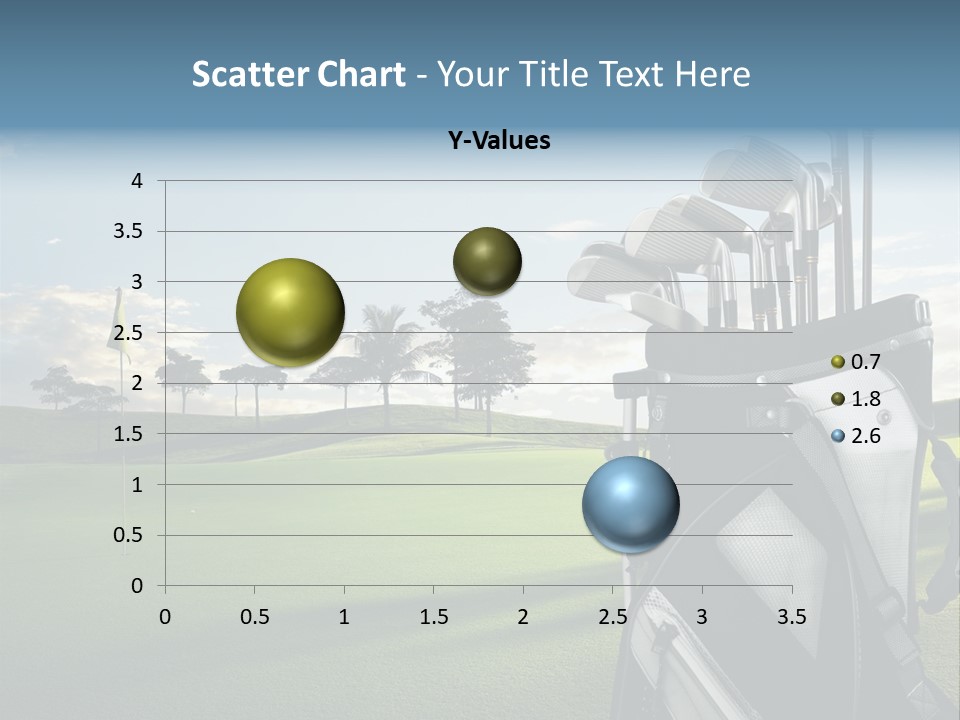 Scatter Chart - Your Title Text Here

Y-Values

4
3.5
3
2.5
2
1.5
1
0.5
0

0 0.5 1 1.5 2 2.5 3 3.5

0.7
1.8
2.6